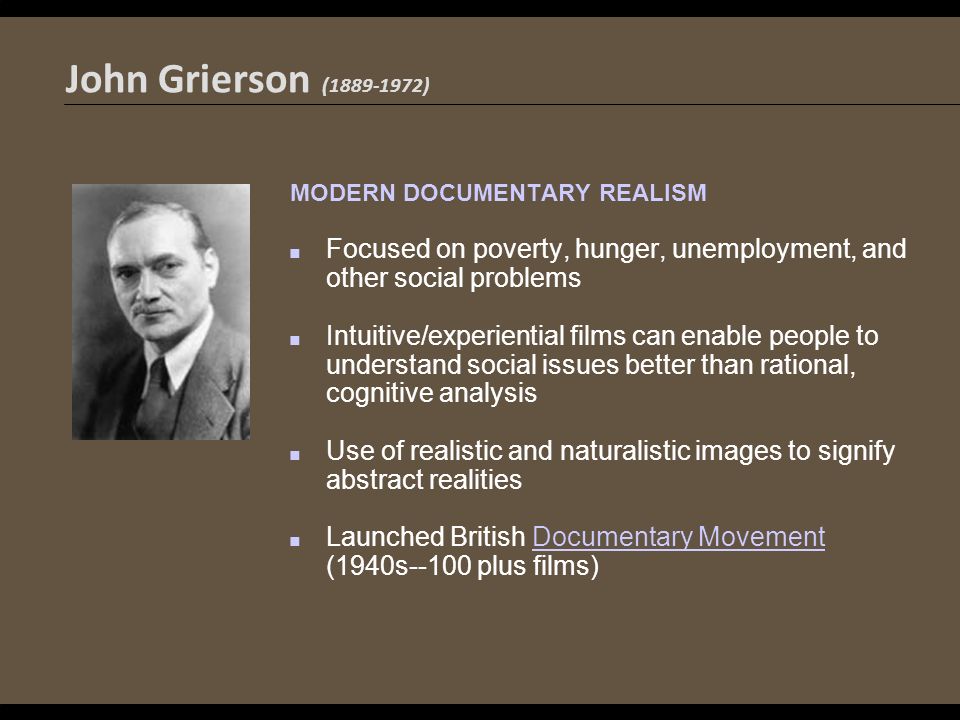 John Grierson (1889-1972)

MODERN DOCUMENTARY REALISM

■ Focused on poverty, hunger, unemployment, and other social problems

■ Intuitive/experiential films can enable people to understand social issues better than rational, cognitive analysis

■ Use of realistic and naturalistic images to signify abstract realities

■ Launched British Documentary Movement (1940s--100 plus films)